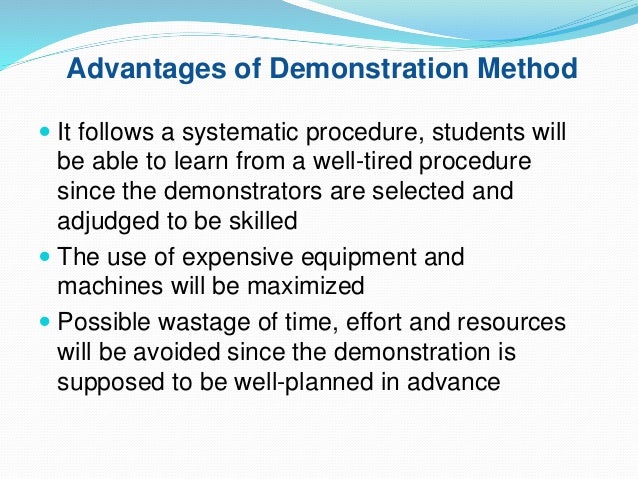 Advantages of Demonstration Method

- It follows a systematic procedure, students will be able to learn from a well-tired procedure since the demonstrators are selected and adjudged to be skilled
- The use of expensive equipment and machines will be maximized
- Possible wastage of time, effort and resources will be avoided since the demonstration is supposed to be well-planned in advance